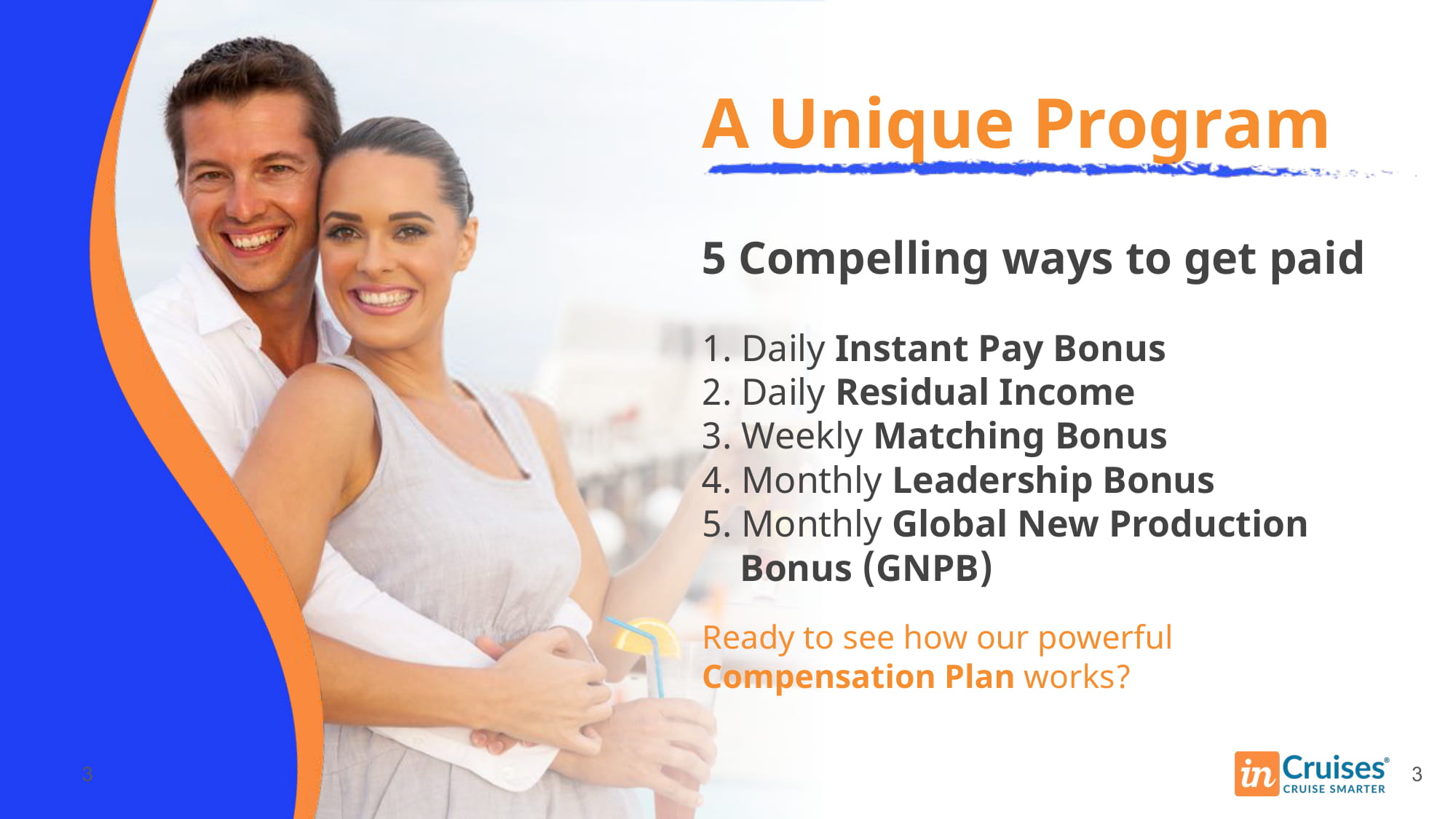 A Unique Program

5 Compelling ways to get paid

1. Daily Instant Pay Bonus
2. Daily Residual Income
3. Weekly Matching Bonus
4. Monthly Leadership Bonus
5. Monthly Global New Production Bonus (GNPB)

Ready to see how our powerful Compensation Plan works?

3

inCruises®
CRUISE SMARTER

3